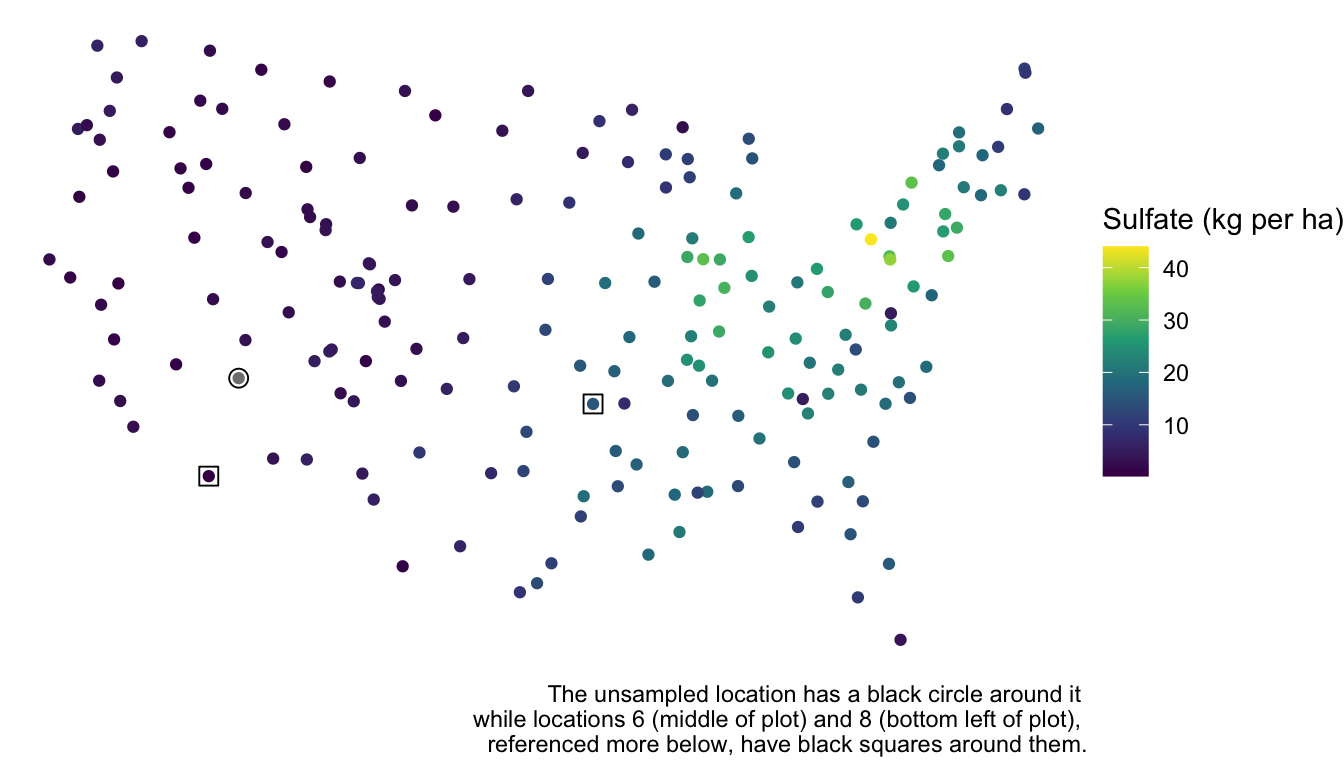 Sulfate (kg per ha)

40

30

20

10

The unsampled location has a black circle around it while locations 6 (middle of plot) and 8 (bottom left of plot), referenced more below, have black squares around them.